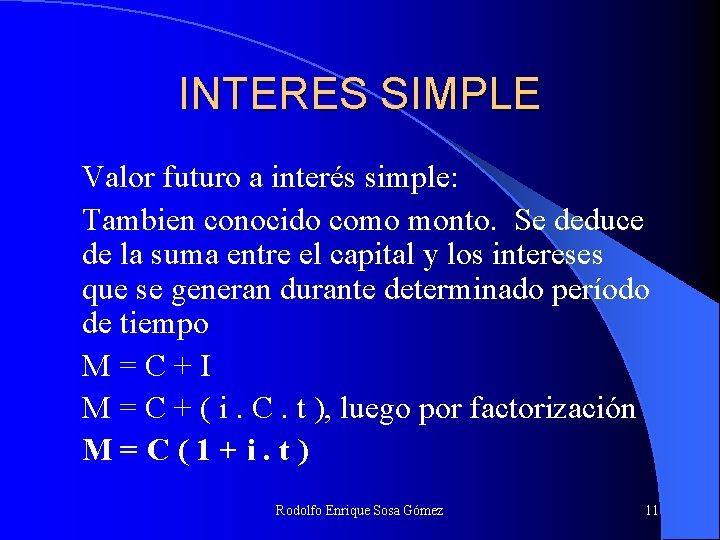 INTERES SIMPLE

Valor futuro a interés simple:

Tambien conocido como monto. Se deduce de la suma entre el capital y los intereses que se generan durante determinado período de tiempo

$M = C + I$

$M = C + ( i . C . t )$, luego por factorización

$M = C ( 1 + i . t )$

Rodolfo Enrique Sosa Gómez

11